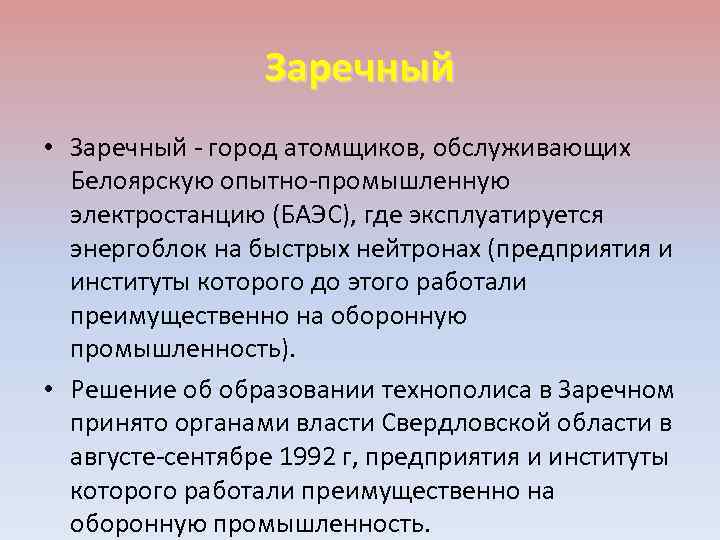 Заречный

• Заречный - город атомщиков, обслуживающих Белоярскую опытно-промышленную электростанцию (БАЭС), где эксплуатируется энергоблок на быстрых нейтронах (предприятия и институты которого до этого работали преимущественно на оборонную промышленность).

• Решение об образовании технополиса в Заречном принято органами власти Свердловской области в августе-сентябре 1992 г, предприятия и институты которого работали преимущественно на оборонную промышленность.